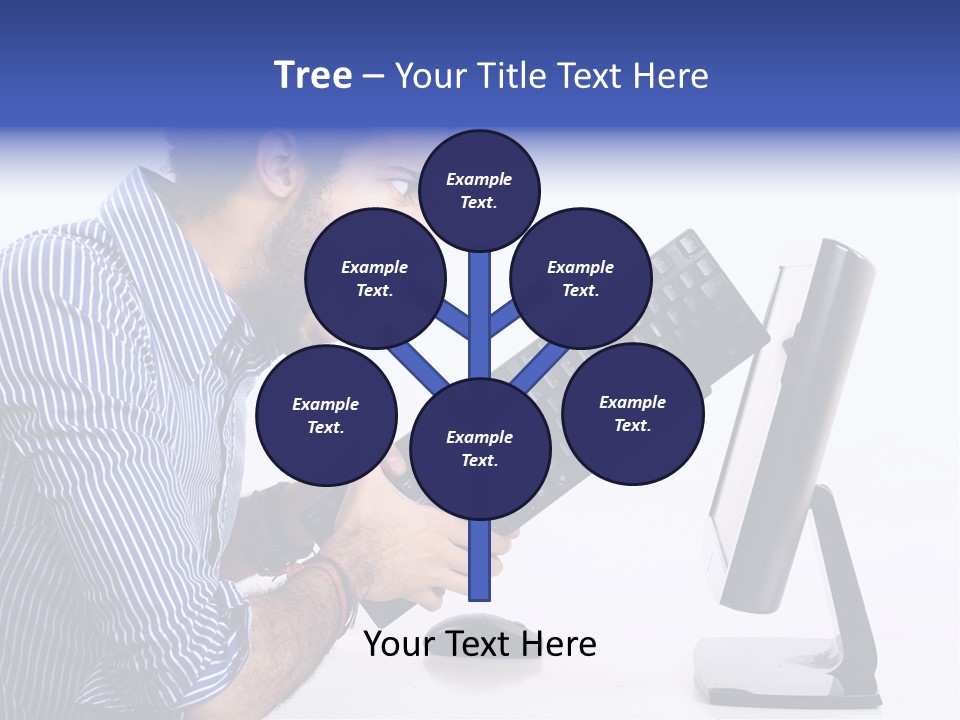 Tree – Your Title Text Here

Example Text.

Example Text.

Example Text.

Example Text.

Example Text.

Example Text.

Your Text Here